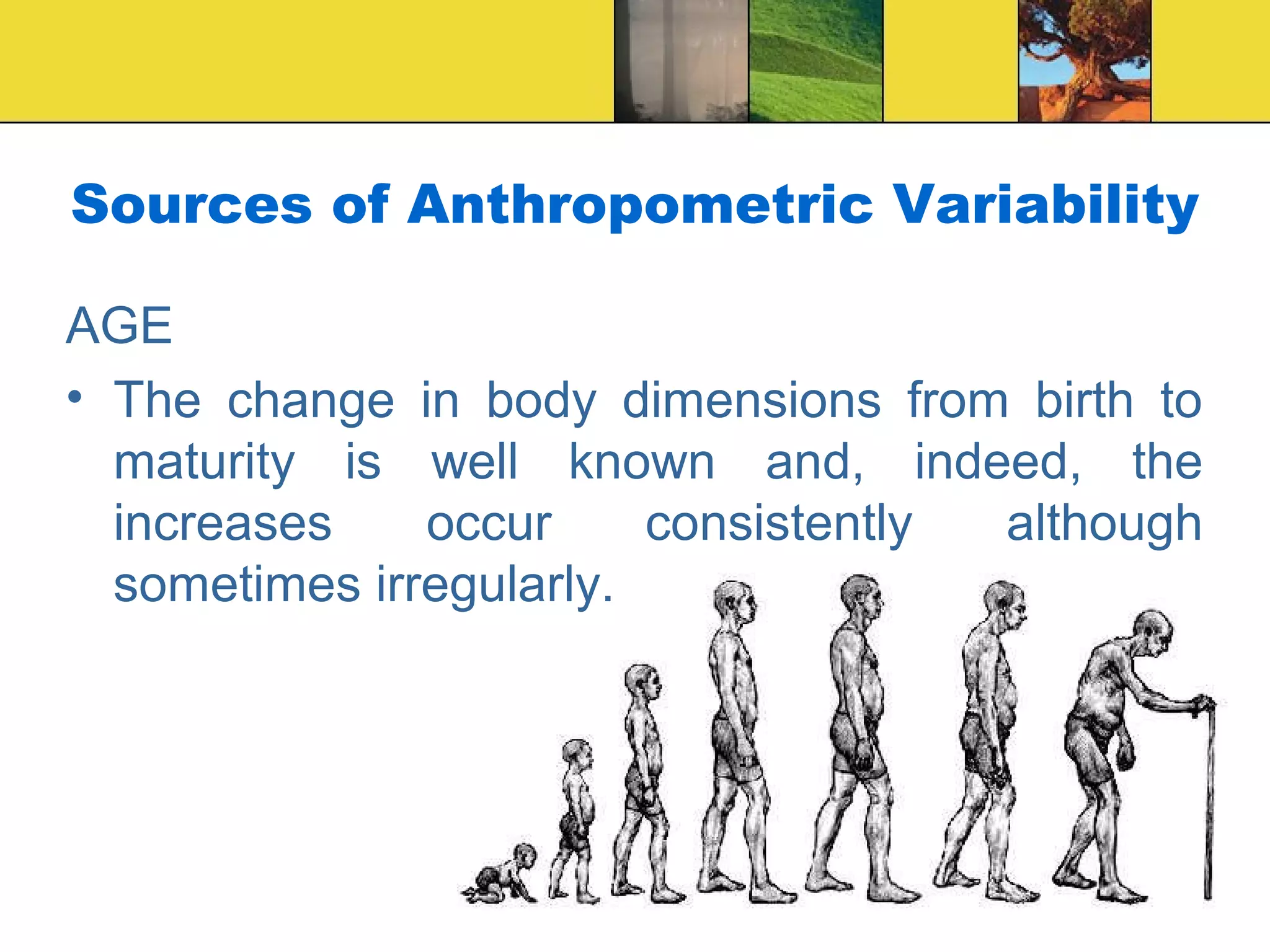 Sources of Anthropometric Variability

AGE

• The change in body dimensions from birth to maturity is well known and, indeed, the increases occur consistently although sometimes irregularly.